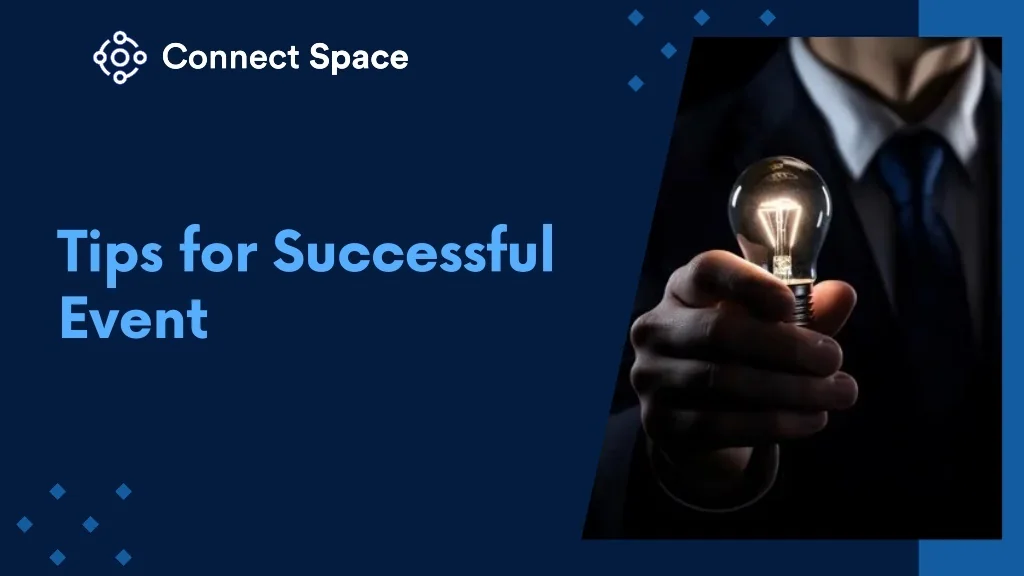 Connect Space

Tips for Successful Event